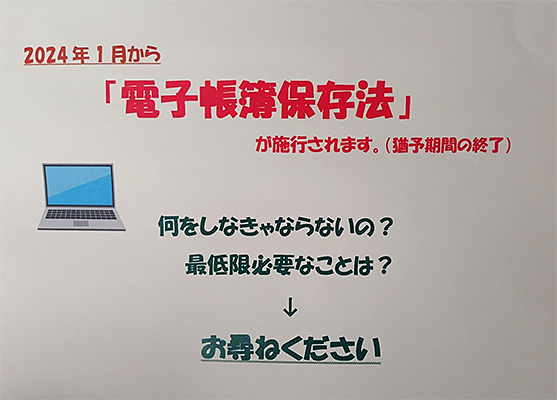 2024年1月から

「電子帳簿保存法」

が施行されます。（猶予期間の終了）

何をしなきゃならないの？

最低限必要なことは？

↓

お尋ねください